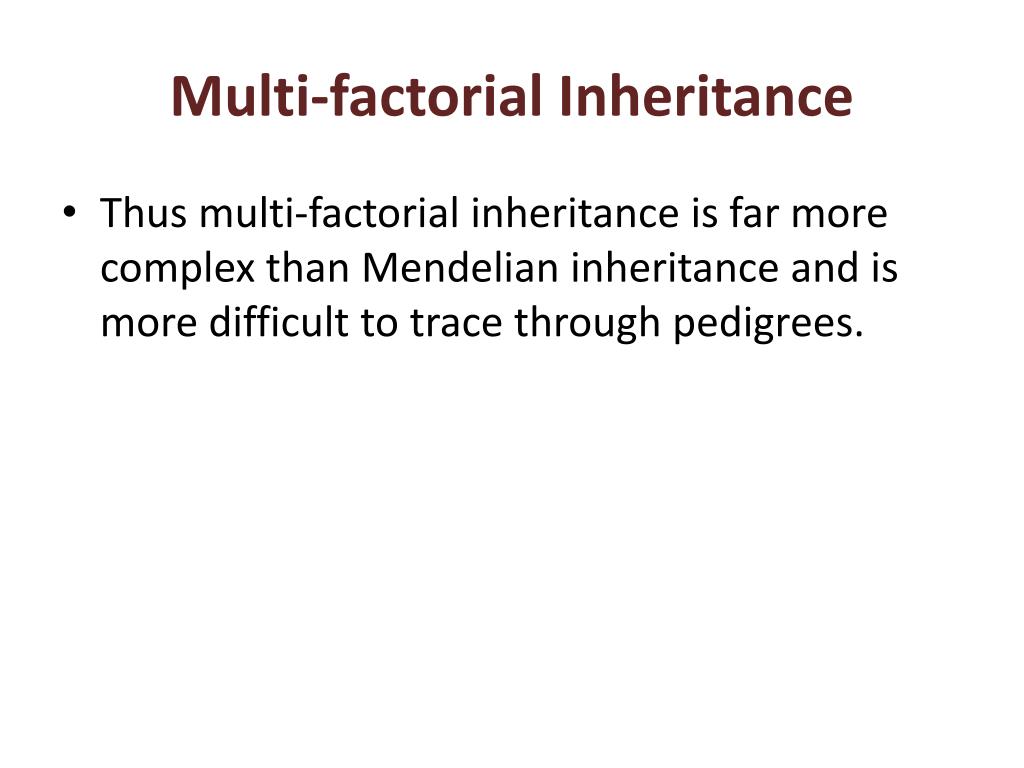 Multi-factorial Inheritance

• Thus multi-factorial inheritance is far more complex than Mendelian inheritance and is more difficult to trace through pedigrees.